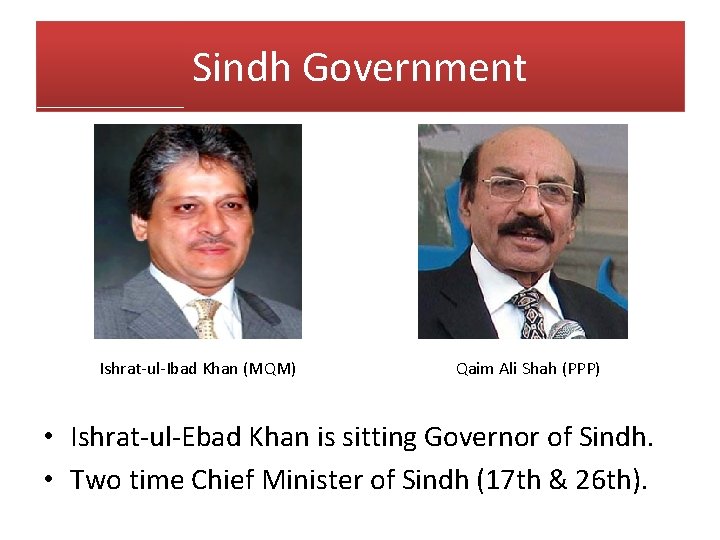 Sindh Government

Ishrat-ul-Ibad Khan (MQM)

Qaim Ali Shah (PPP)

• Ishrat-ul-Ebad Khan is sitting Governor of Sindh.
• Two time Chief Minister of Sindh (17th & 26th).